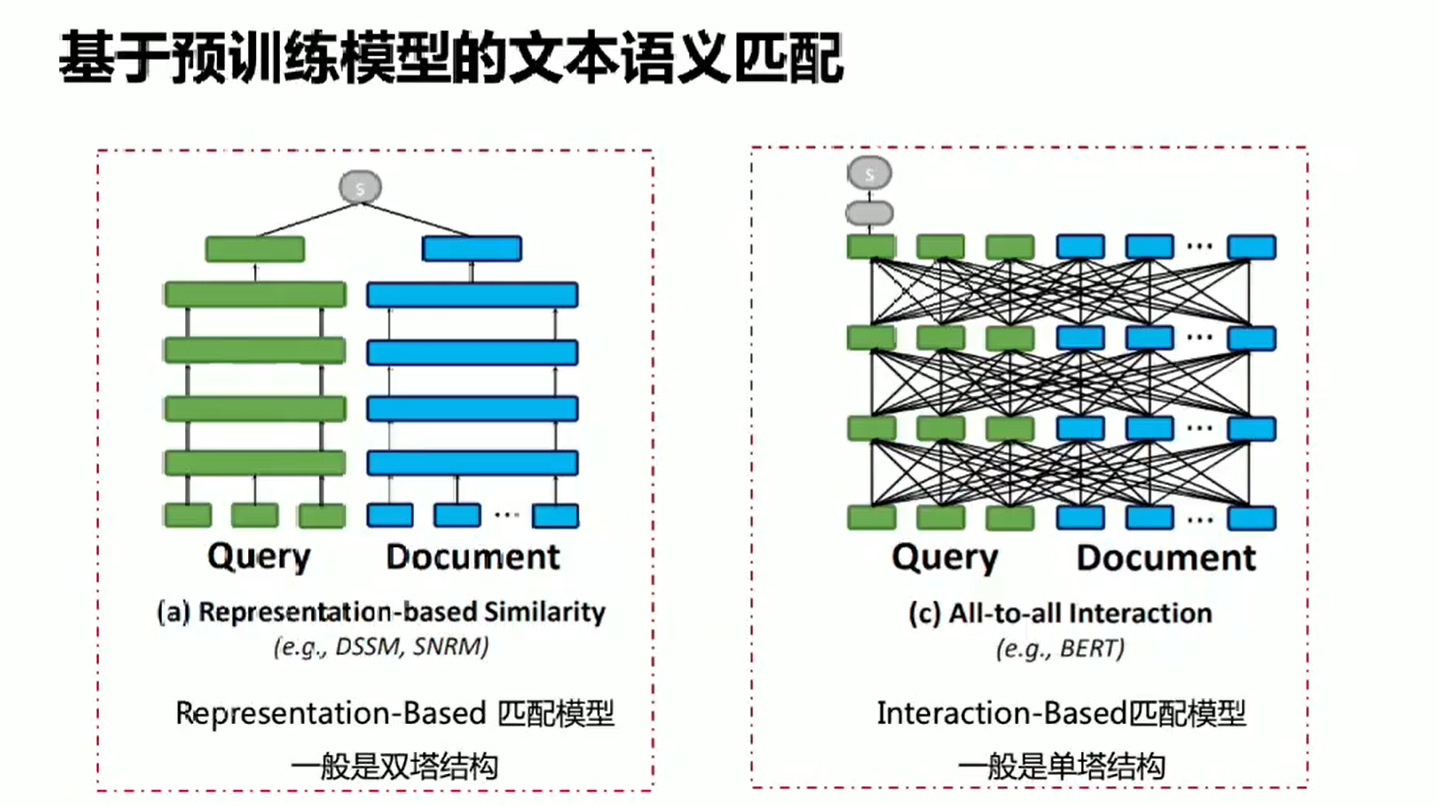 基于预训练模型的文本语义匹配

s

...

Query Document

(a) Representation-based Similarity
(e.g., DSSM, SNRM)

Representation-Based 匹配模型
一般是双塔结构

s

...

...

...

...

Query Document

(c) All-to-all Interaction
(e.g., BERT)

Interaction-Based匹配模型
一般是单塔结构